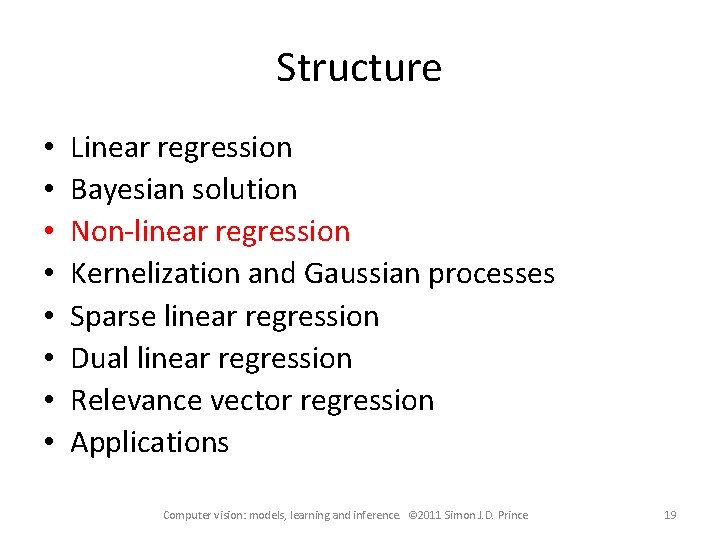 Structure

• Linear regression
• Bayesian solution
• Non-linear regression
• Kernelization and Gaussian processes
• Sparse linear regression
• Dual linear regression
• Relevance vector regression
• Applications

Computer vision: models, learning and inference. ©2011 Simon J.D. Prince 19